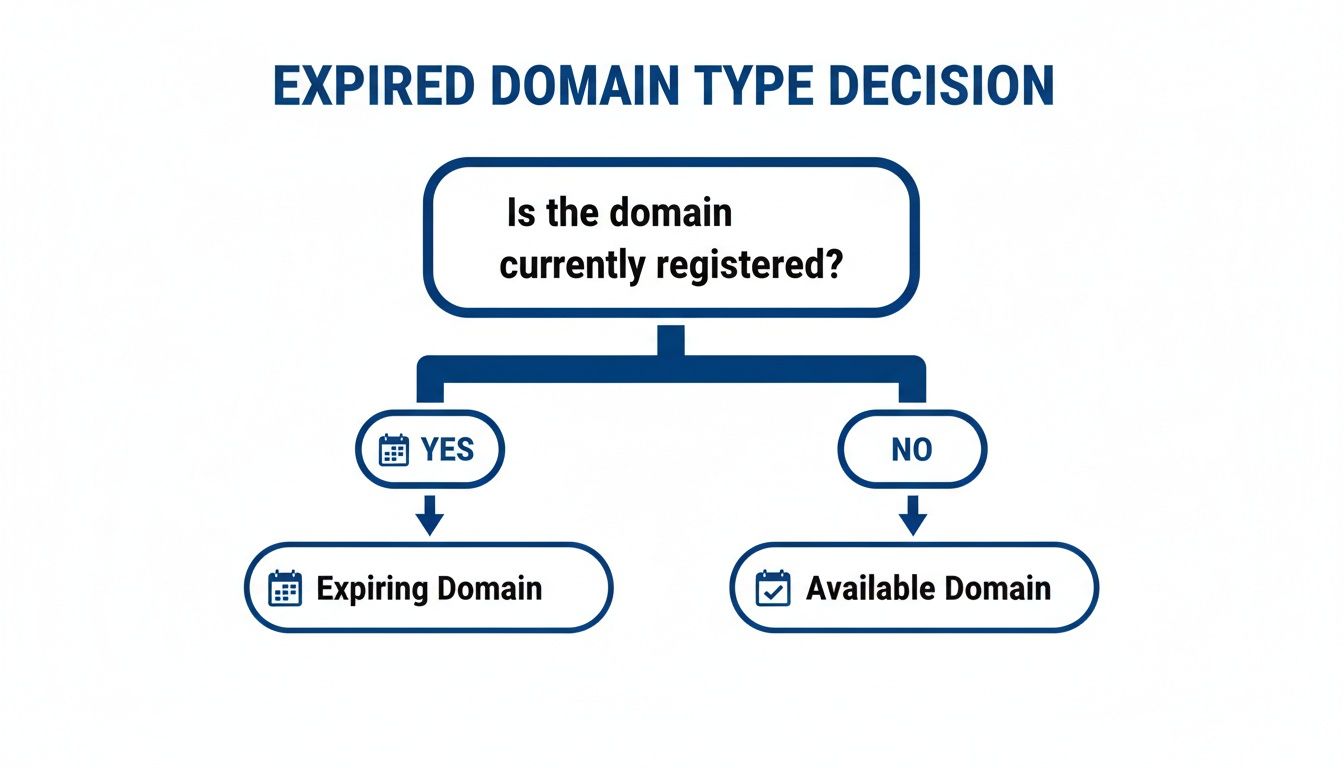 EXPIRED DOMAIN TYPE DECISION

Is the domain currently registered?

YES

NO

Expiring Domain

Available Domain